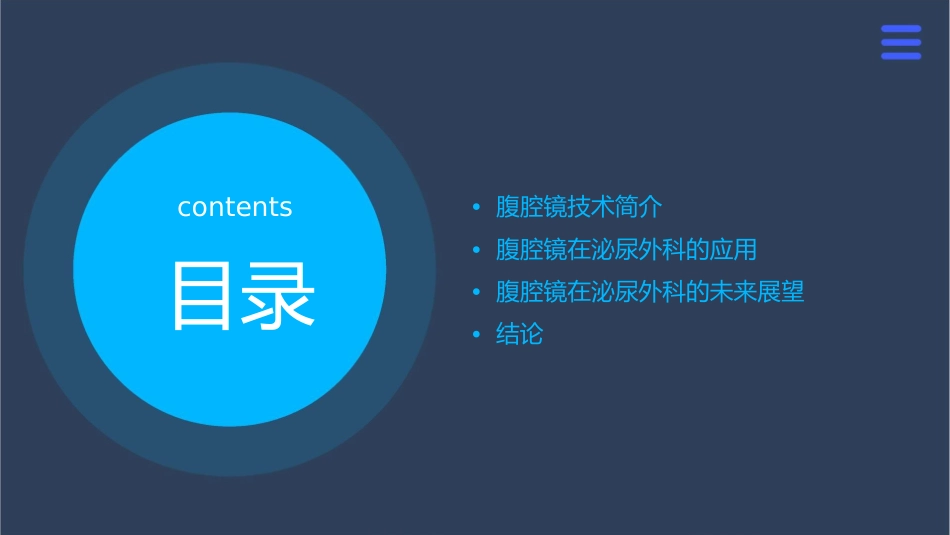 contents

目录

• 腹腔镜技术简介
• 腹腔镜在泌尿外科的应用
• 腹腔镜在泌尿外科的未来展望
• 结论